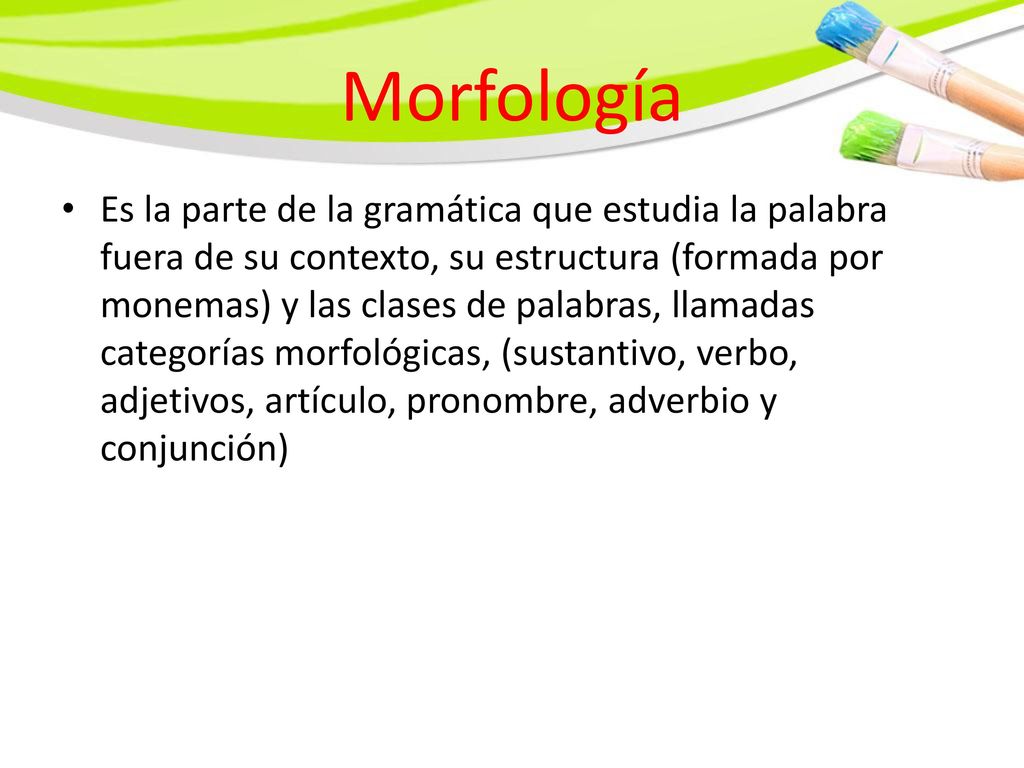 Morfología

• Es la parte de la gramática que estudia la palabra fuera de su contexto, su estructura (formada por monemas) y las clases de palabras, llamadas categorías morfológicas, (sustantivo, verbo, adjetivos, artículo, pronombre, adverbio y conjunción)